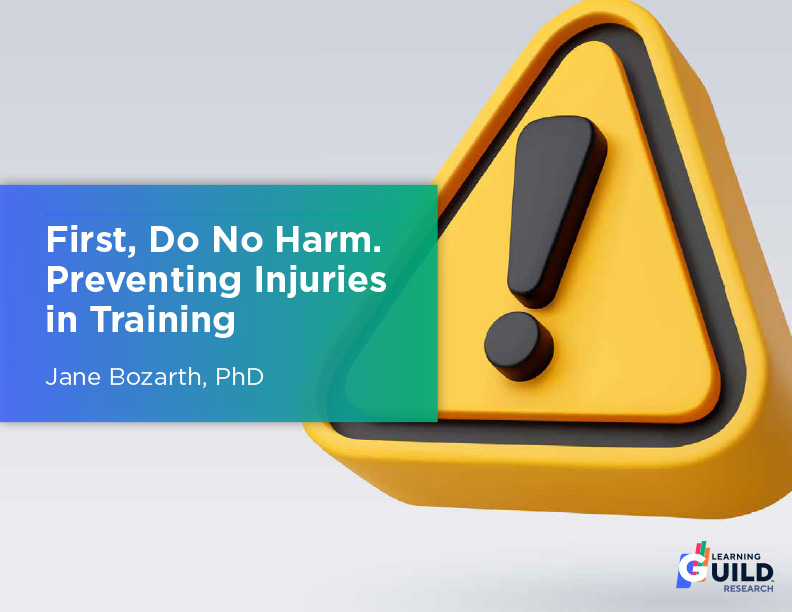 First, Do No Harm. Preventing Injuries in Training

Jane Bozarth, PhD

LEARNING GUILD RESEARCH